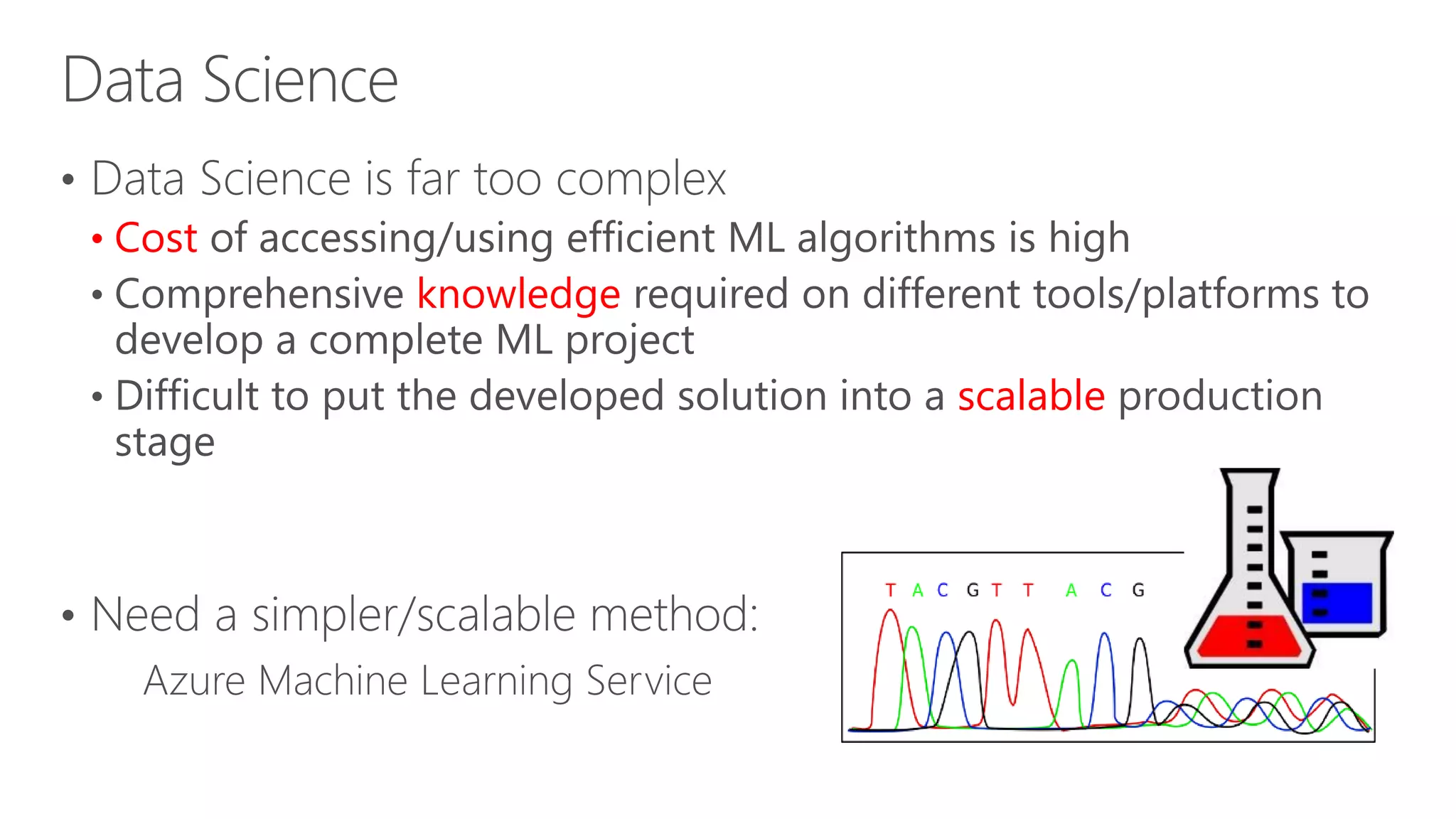 Data Science

• Data Science is far too complex
  • Cost of accessing/using efficient ML algorithms is high
  • Comprehensive knowledge required on different tools/platforms to develop a complete ML project
  • Difficult to put the developed solution into a scalable production stage

• Need a simpler/scalable method:
  Azure Machine Learning Service

T A C G T T A C G